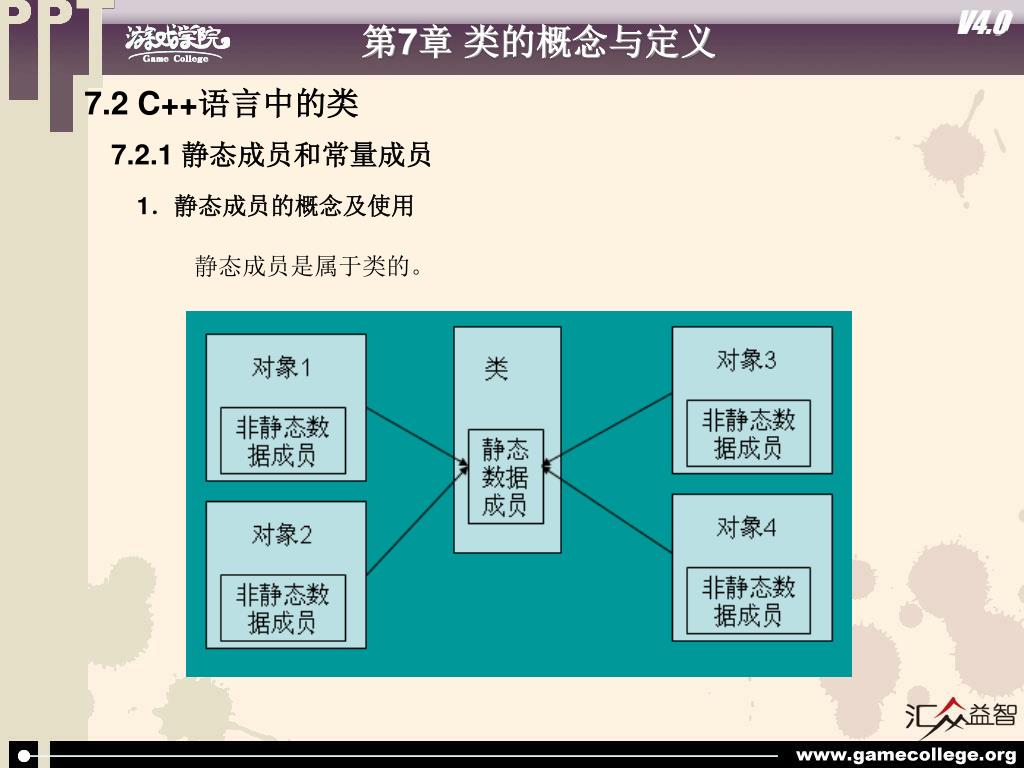 PPT
游戏学院
Game College
第7章 类的概念与定义
V4.0

7.2 C++语言中的类

7.2.1 静态成员和常量成员

1. 静态成员的概念及使用

静态成员是属于类的。

对象1
非静态数据成员

对象2
非静态数据成员

类
静态数据成员

对象3
非静态数据成员

对象4
非静态数据成员

汇众益智
www.gamecollege.org